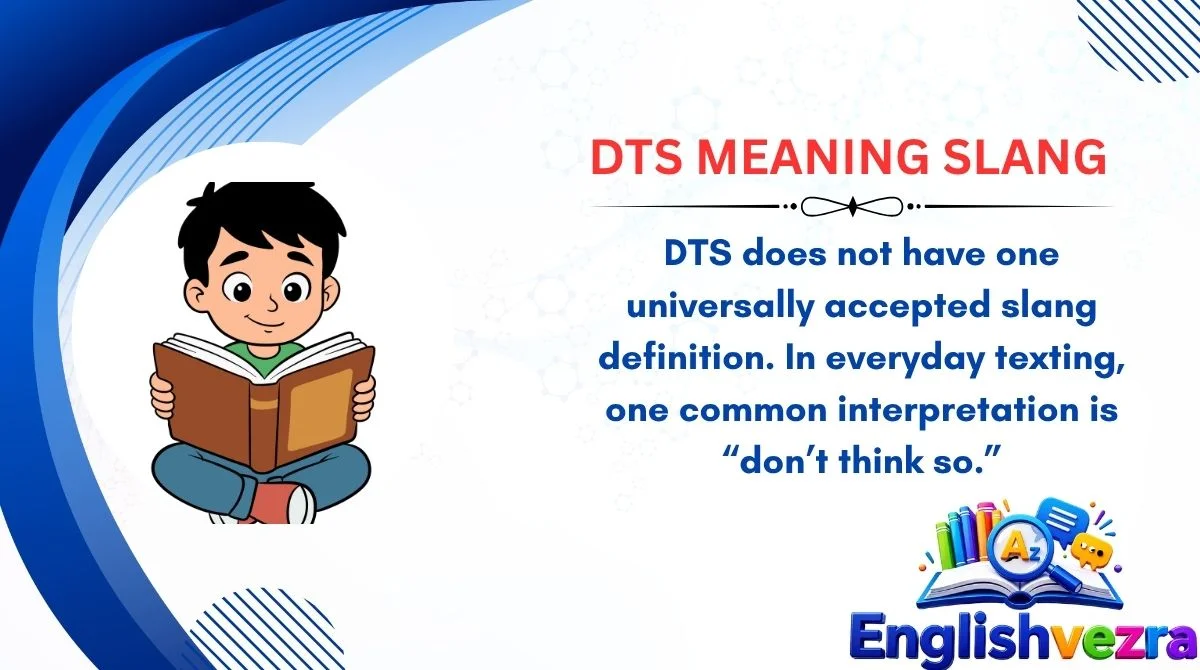 DTS MEANING SLANG

DTS does not have one universally accepted slang definition. In everyday texting, one common interpretation is “don’t think so.”

Az

Englishvezra